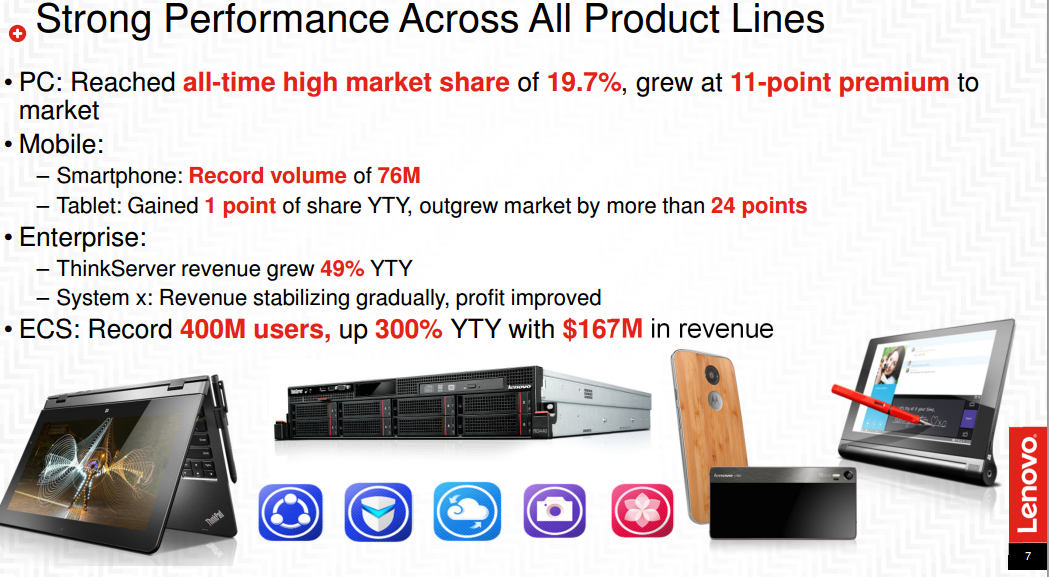 Strong Performance Across All Product Lines

• PC: Reached all-time high market share of 19.7%, grew at 11-point premium to market

• Mobile:

– Smartphone: Record volume of 76M

– Tablet: Gained 1 point of share YTY, outgrew market by more than 24 points

• Enterprise:

– ThinkServer revenue grew 49% YTY

– System x: Revenue stabilizing gradually, profit improved

• ECS: Record 400M users, up 300% YTY with $167M in revenue

ThinkPad

lenovo

lenovo

Lenovo

7